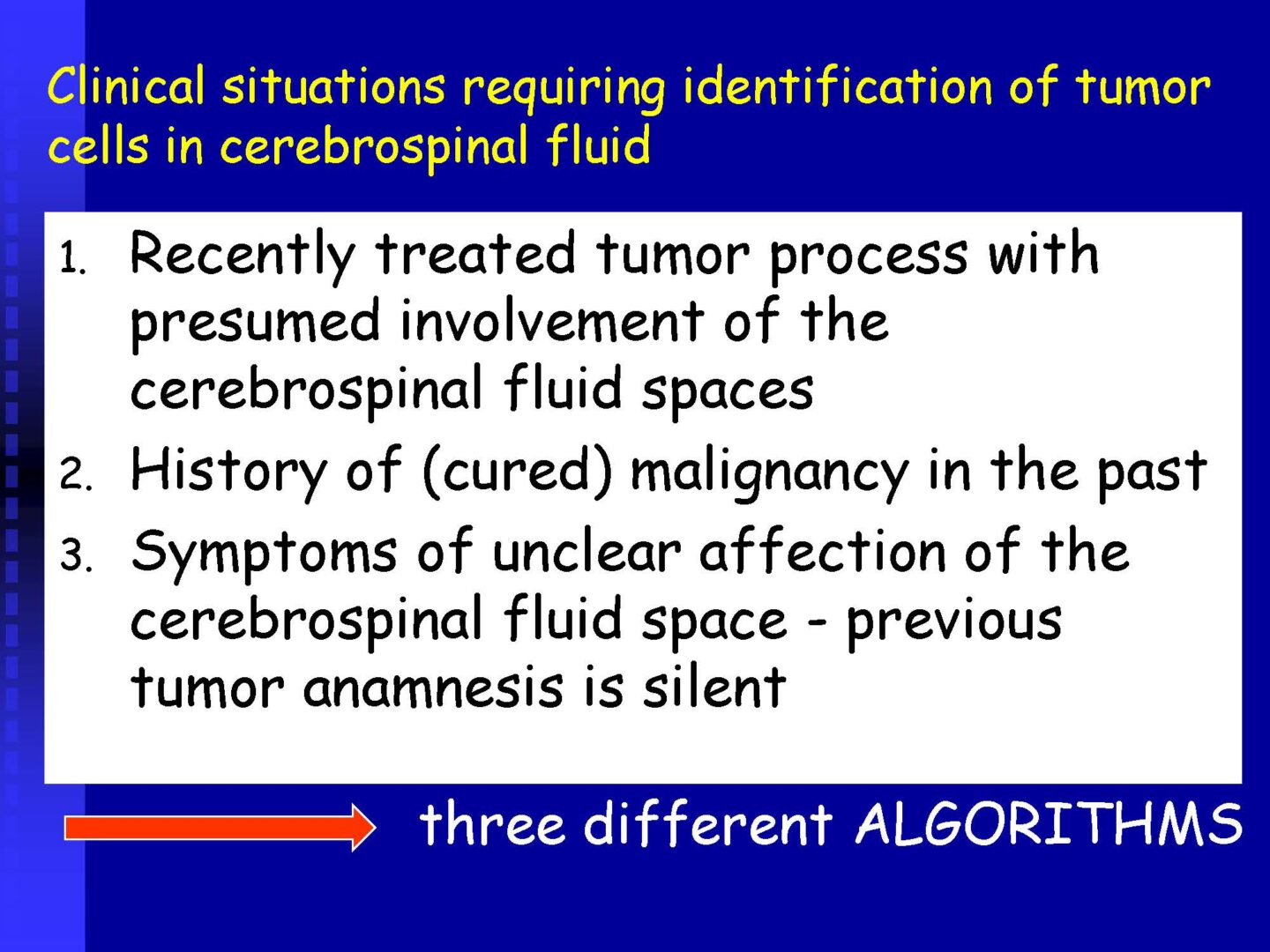 Clinical situations requiring identification of tumor cells in cerebrospinal fluid

1. Recently treated tumor process with presumed involvement of the cerebrospinal fluid spaces
2. History of (cured) malignancy in the past
3. Symptoms of unclear affection of the cerebrospinal fluid space - previous tumor anamnesis is silent

three different ALGORITHMS